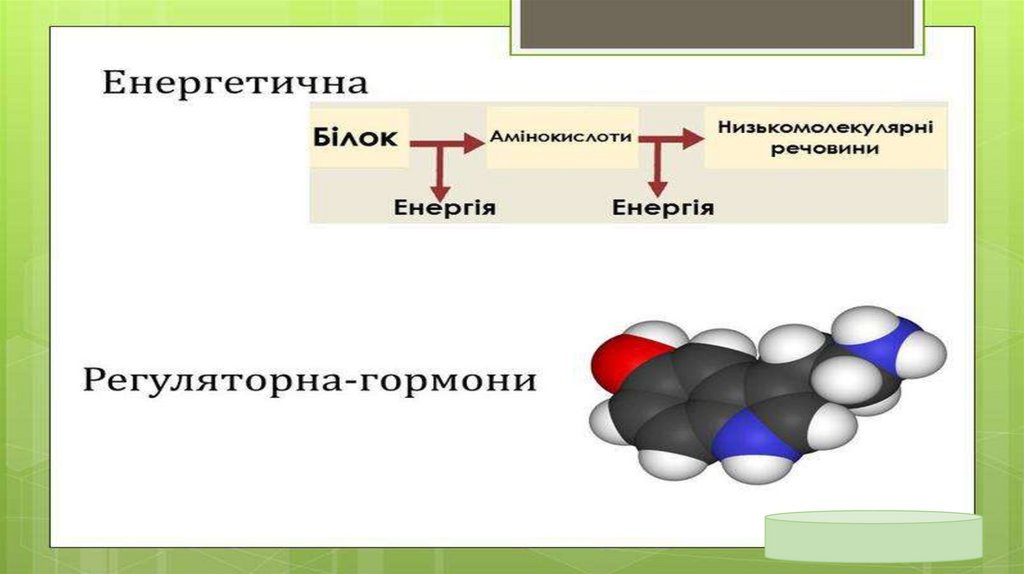 Енергетична

Білок

Амінокислоти

Низькомолекулярні речовини

Енергія

Енергія

Регуляторна-гормони